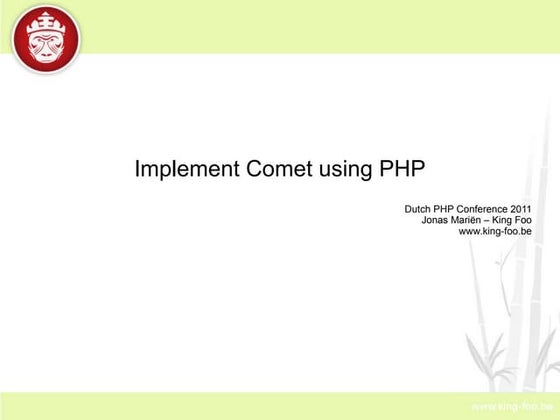 Implement Comet using PHP

Dutch PHP Conference 2011
Jonas Mariën – King Foo
www.king-foo.be

www.king-foo.be